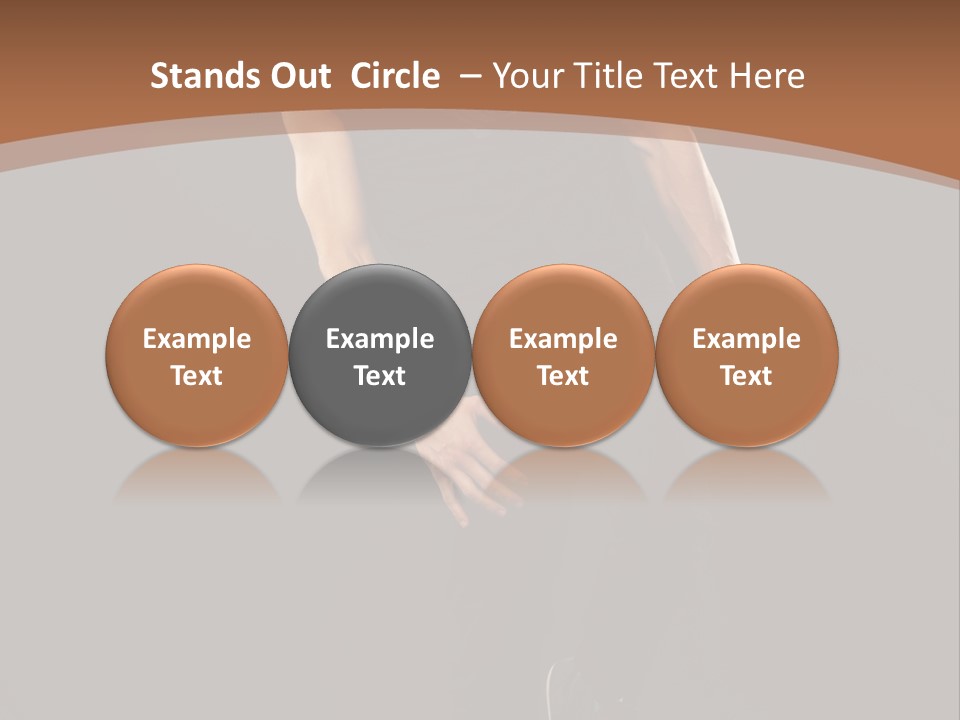 Stands Out Circle – Your Title Text Here

Example Text

Example Text

Example Text

Example Text